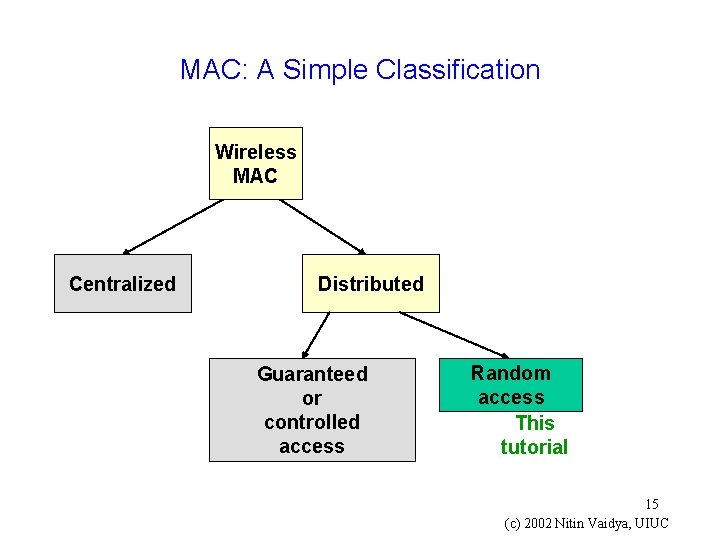 MAC: A Simple Classification

Wireless MAC

Centralized

Distributed

Guaranteed or controlled access

Random access

This tutorial

15

(c) 2002 Nitin Vaidya, UIUC